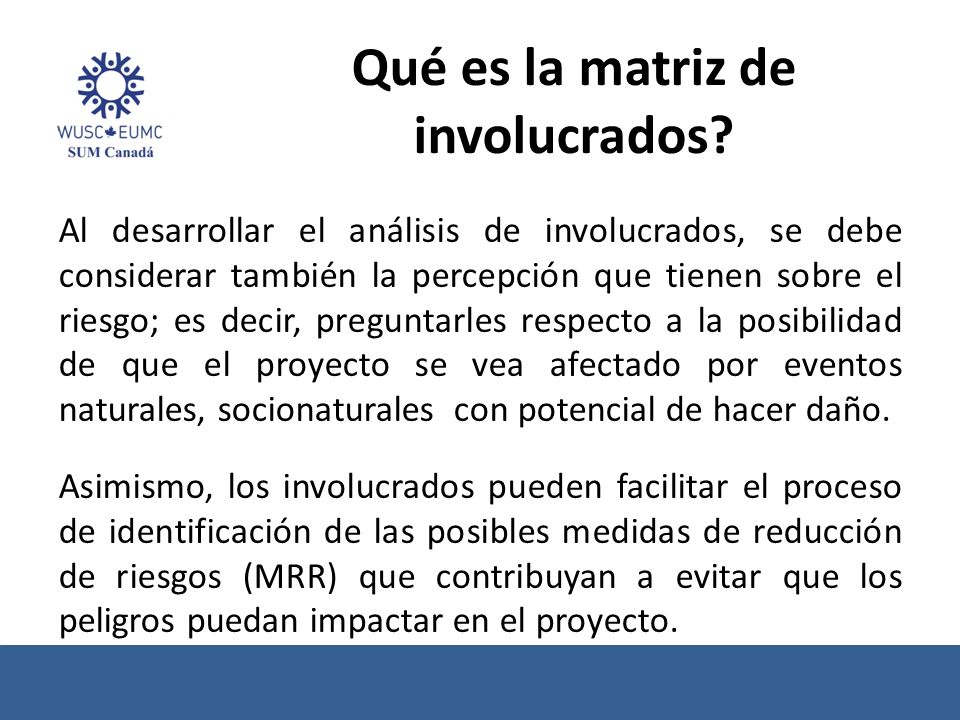 WUSC EUMC
SUM Canadá

Qué es la matriz de involucrados?

Al desarrollar el análisis de involucrados, se debe considerar también la percepción que tienen sobre el riesgo; es decir, preguntarles respecto a la posibilidad de que el proyecto se vea afectado por eventos naturales, socionaturales con potencial de hacer daño.

Asimismo, los involucrados pueden facilitar el proceso de identificación de las posibles medidas de reducción de riesgos (MRR) que contribuyan a evitar que los peligros puedan impactar en el proyecto.